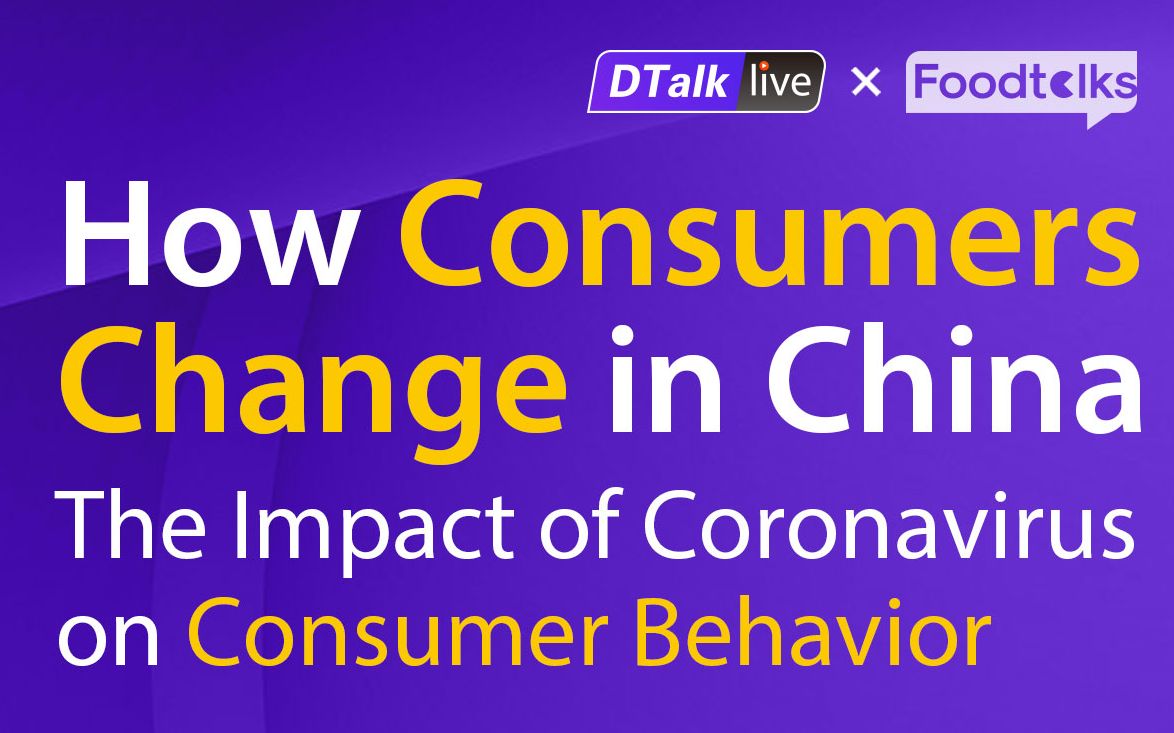 DTalk live × Foodtalks

How Consumers Change in China

The Impact of Coronavirus on Consumer Behavior